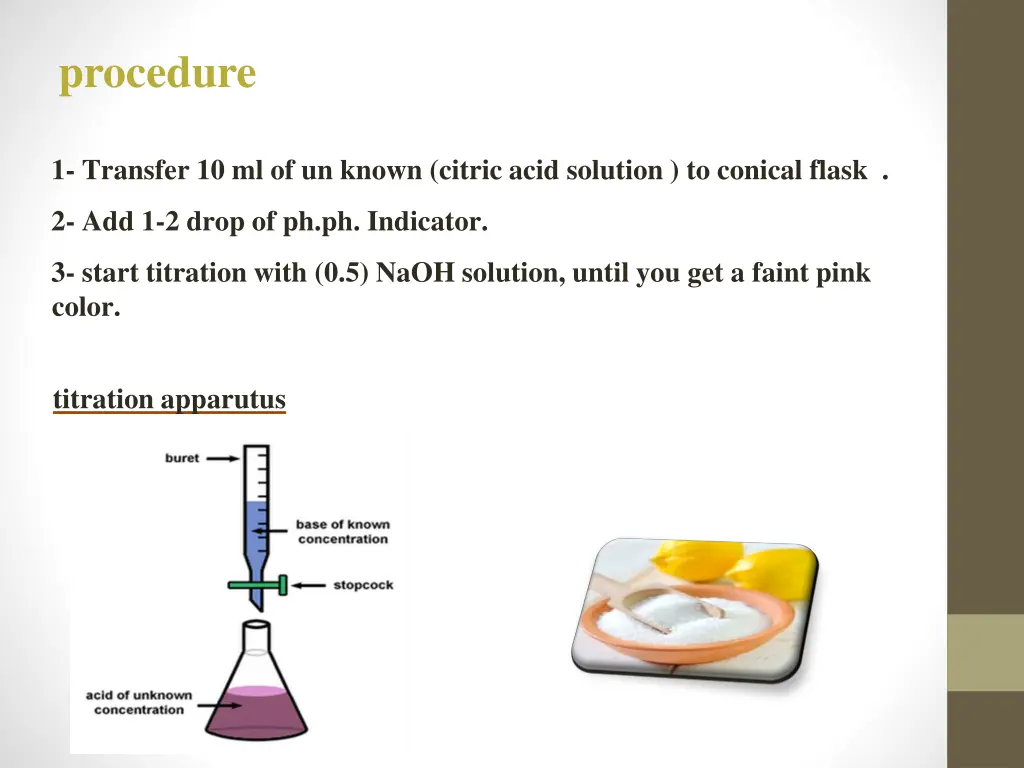 procedure

1- Transfer 10 ml of un known (citric acid solution ) to conical flask .

2- Add 1-2 drop of ph.ph. Indicator.

3- start titration with (0.5) NaOH solution, until you get a faint pink color.

titration apparutus

buret

base of known concentration

stopcock

acid of unknown concentration